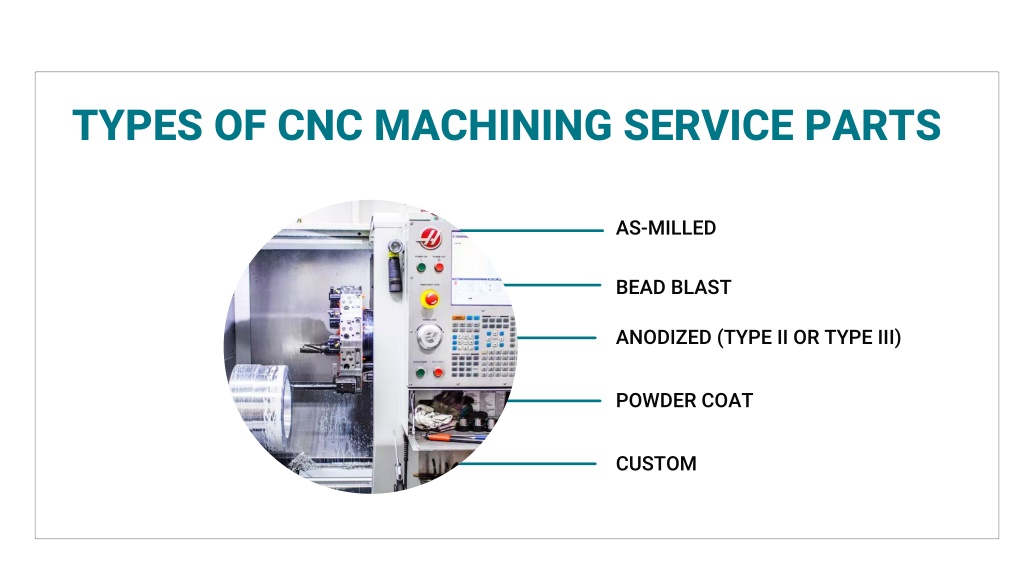 TYPES OF CNC MACHINING SERVICE PARTS

AS-MILLED

BEAD BLAST

ANODIZED (TYPE II OR TYPE III)

POWDER COAT

CUSTOM